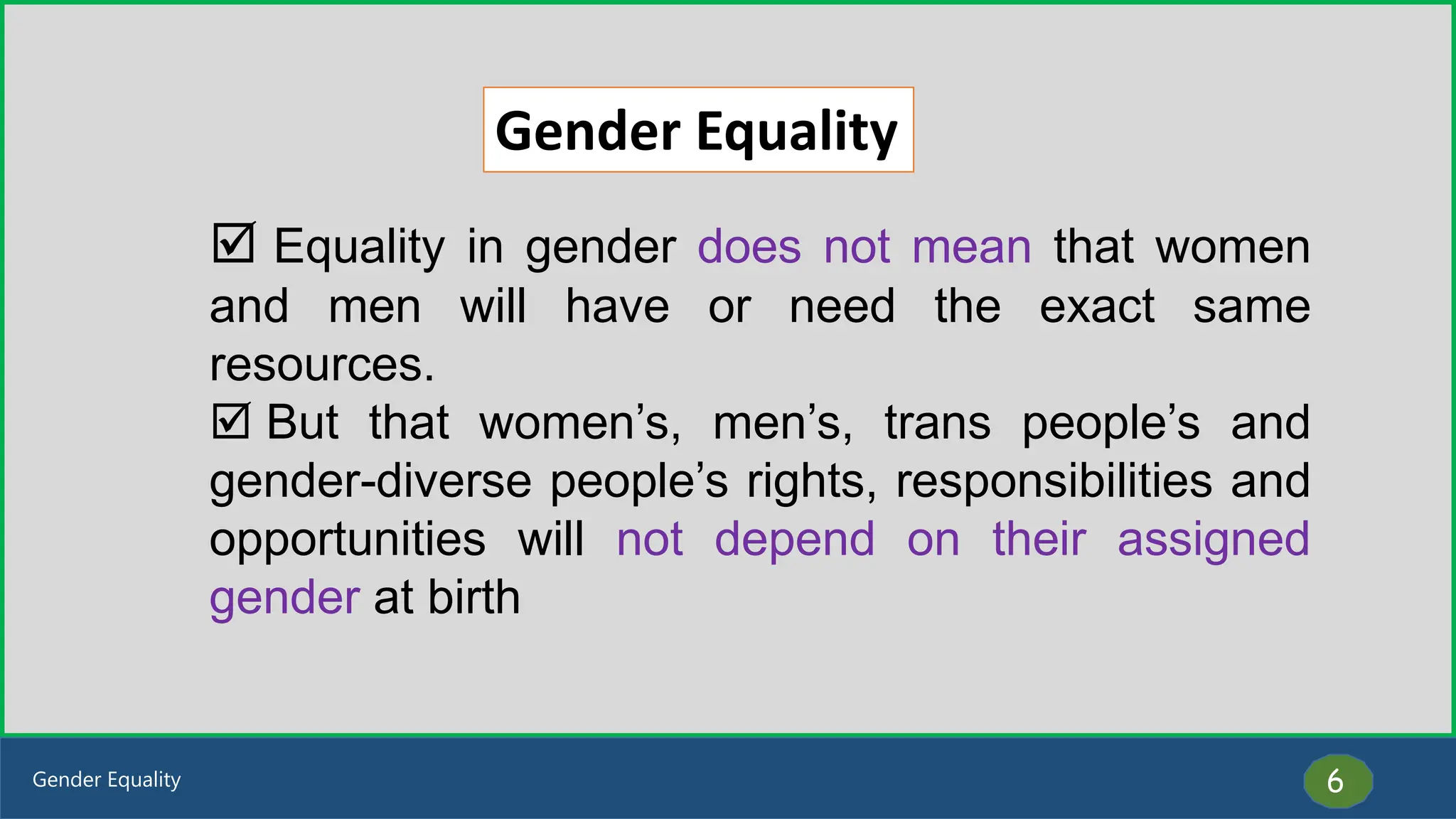 Gender Equality

☑ Equality in gender does not mean that women and men will have or need the exact same resources.

☑ But that women’s, men’s, trans people’s and gender-diverse people’s rights, responsibilities and opportunities will not depend on their assigned gender at birth

Gender Equality

6